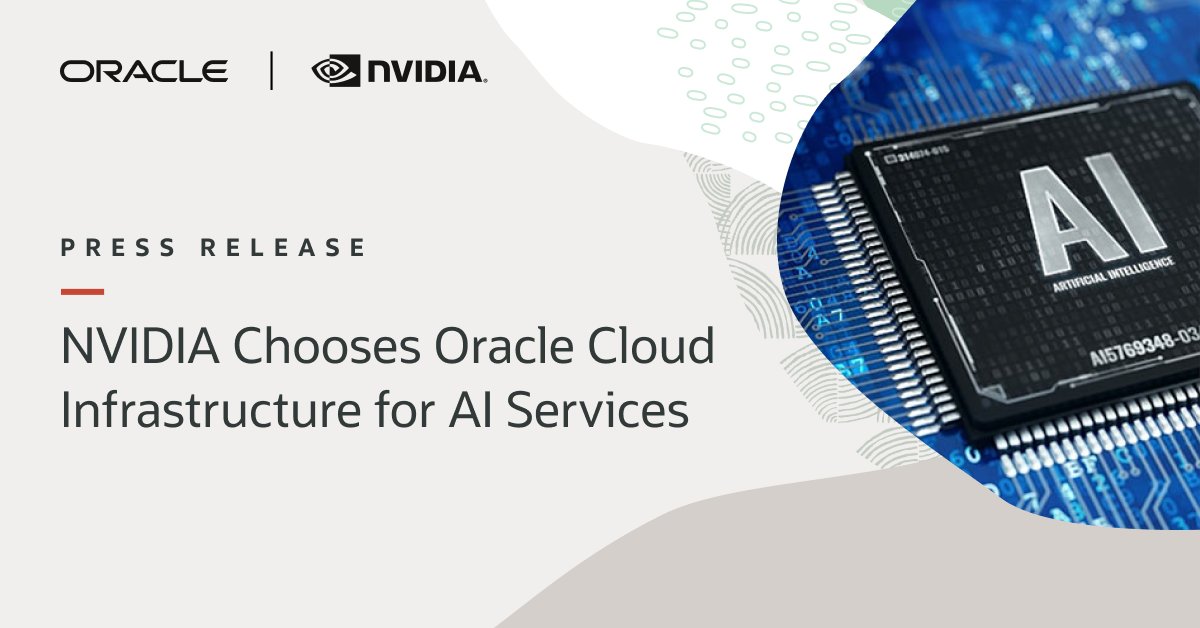 ORACLE | NVIDIA.

PRESS RELEASE

NVIDIA Chooses Oracle Cloud Infrastructure for AI Services

AI
ARTIFICIAL INTELLIGENCE
AI5769348-03